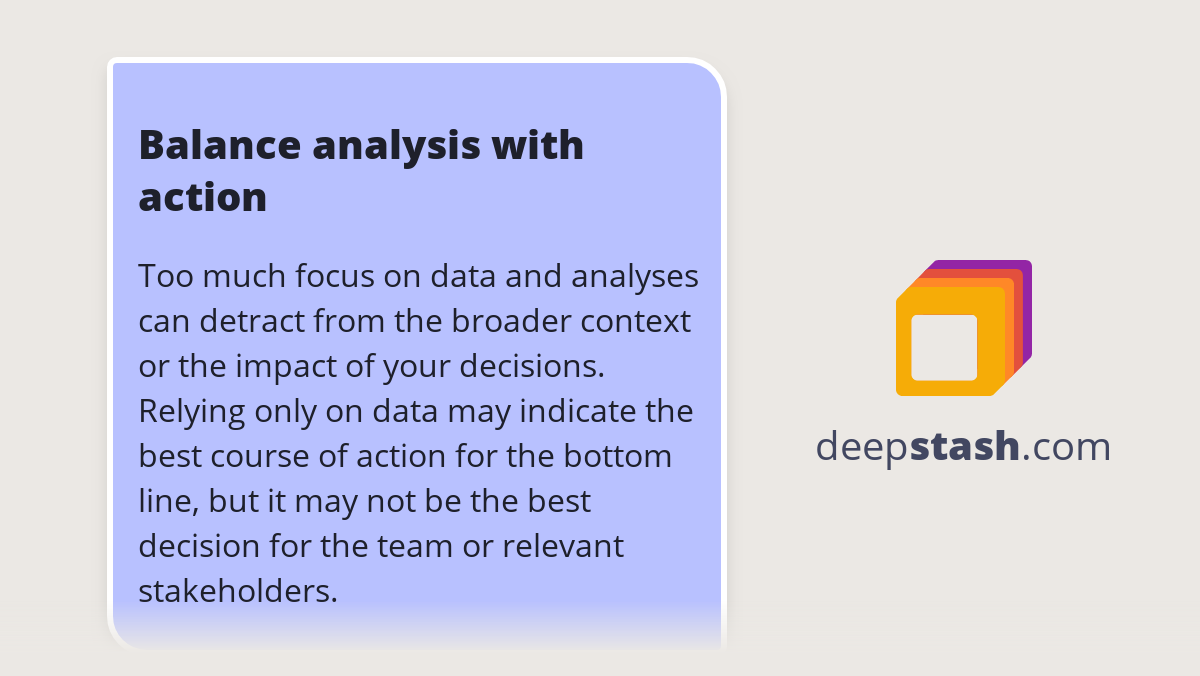 Balance analysis with action

Too much focus on data and analyses can detract from the broader context or the impact of your decisions. Relying only on data may indicate the best course of action for the bottom line, but it may not be the best decision for the team or relevant stakeholders.

deepstash.com